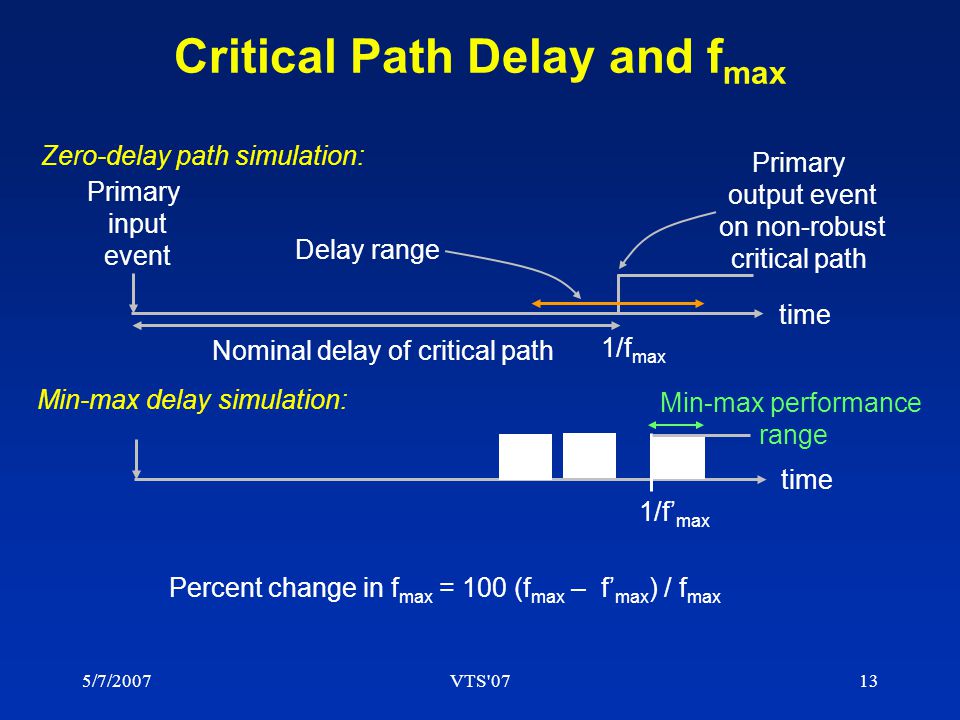 Critical Path Delay and $f_{max}$

Zero-delay path simulation:

Primary input event

Delay range

Primary output event on non-robust critical path

time

Nominal delay of critical path

$1/f_{max}$

Min-max delay simulation:

Min-max performance range

time

$1/f'_{max}$

Percent change in $f_{max}$ = 100 ($f_{max}$ – $f'_{max}$) / $f_{max}$

5/7/2007

VTS'07

13